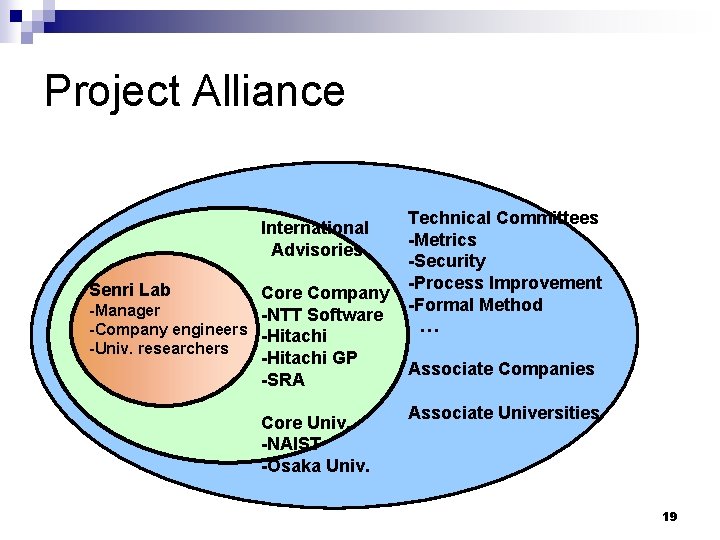 Project Alliance

Senri Lab
-Manager
-Company engineers
-Univ. researchers

International Advisories

Core Company
-NTT Software
-Hitachi
-Hitachi GP
-SRA

Core Univ.
-NAIST
-Osaka Univ.

Technical Committees
-Metrics
-Security
-Process Improvement
-Formal Method
…

Associate Companies

Associate Universities

19